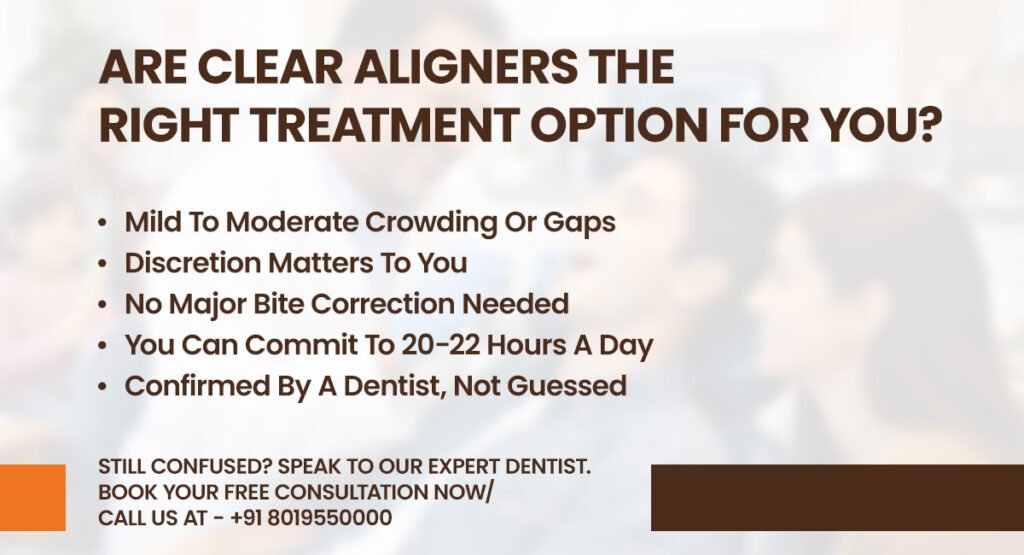 ARE CLEAR ALIGNERS THE RIGHT TREATMENT OPTION FOR YOU?

• Mild To Moderate Crowding Or Gaps
• Discretion Matters To You
• No Major Bite Correction Needed
• You Can Commit To 20-22 Hours A Day
• Confirmed By A Dentist, Not Guessed

STILL CONFUSED? SPEAK TO OUR EXPERT DENTIST.
BOOK YOUR FREE CONSULTATION NOW/
CALL US AT - +91 8019550000